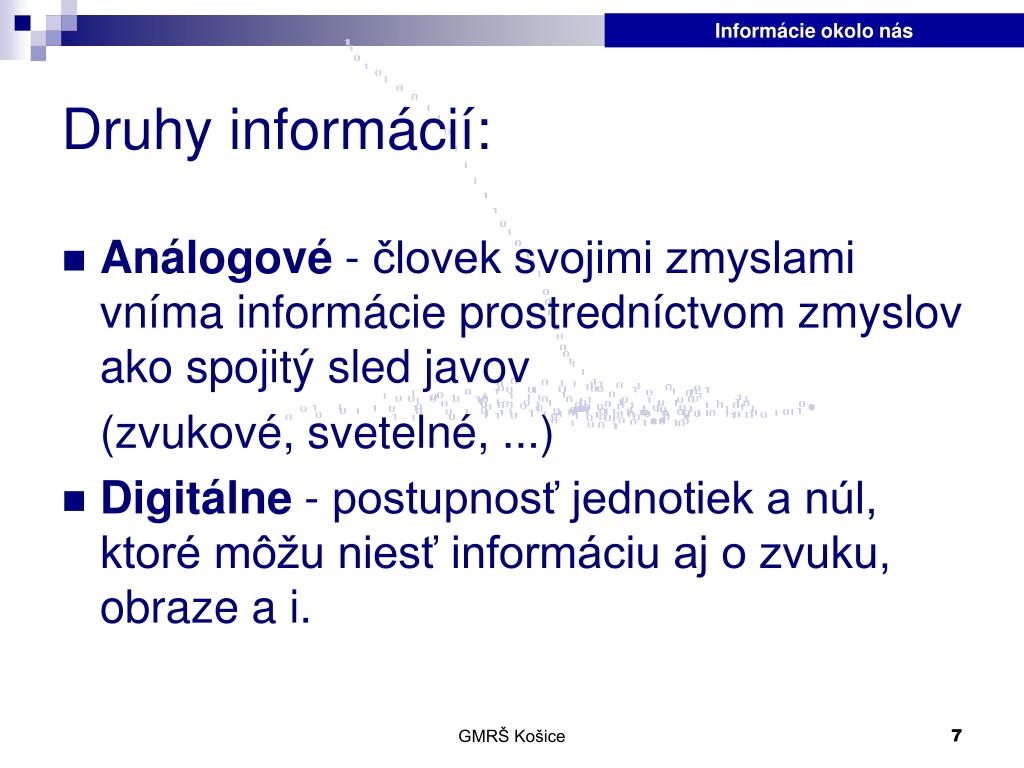 Informácie okolo nás

Druhy informácií:

Análogové - človek svojimi zmyslami vníma informácie prostredníctvom zmyslov ako spojitý sled javov

(zvukové, svetelné, ...)

Digitálne - postupnosť jednotiek a núl, ktoré môžu niesť informáciu aj o zvuku, obraze a i.

GMRŠ Košice

7